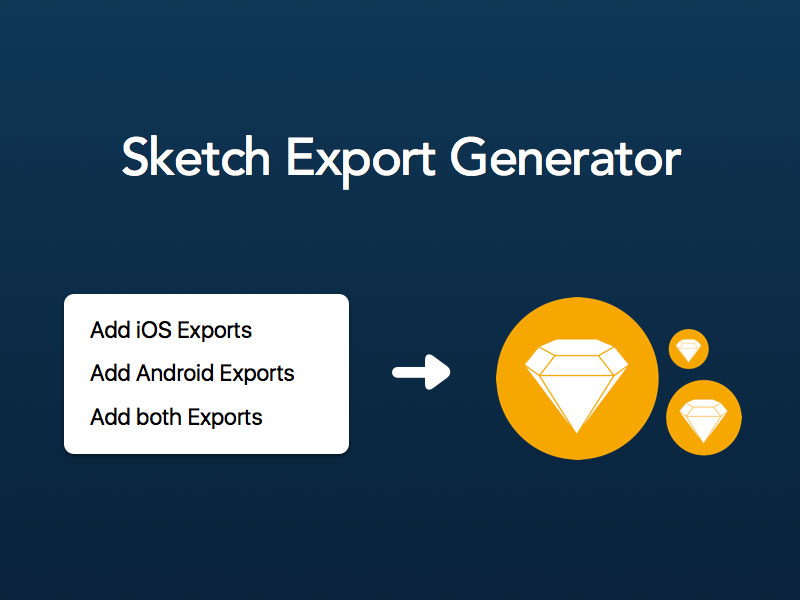 Sketch Export Generator

Add iOS Exports
Add Android Exports
Add both Exports